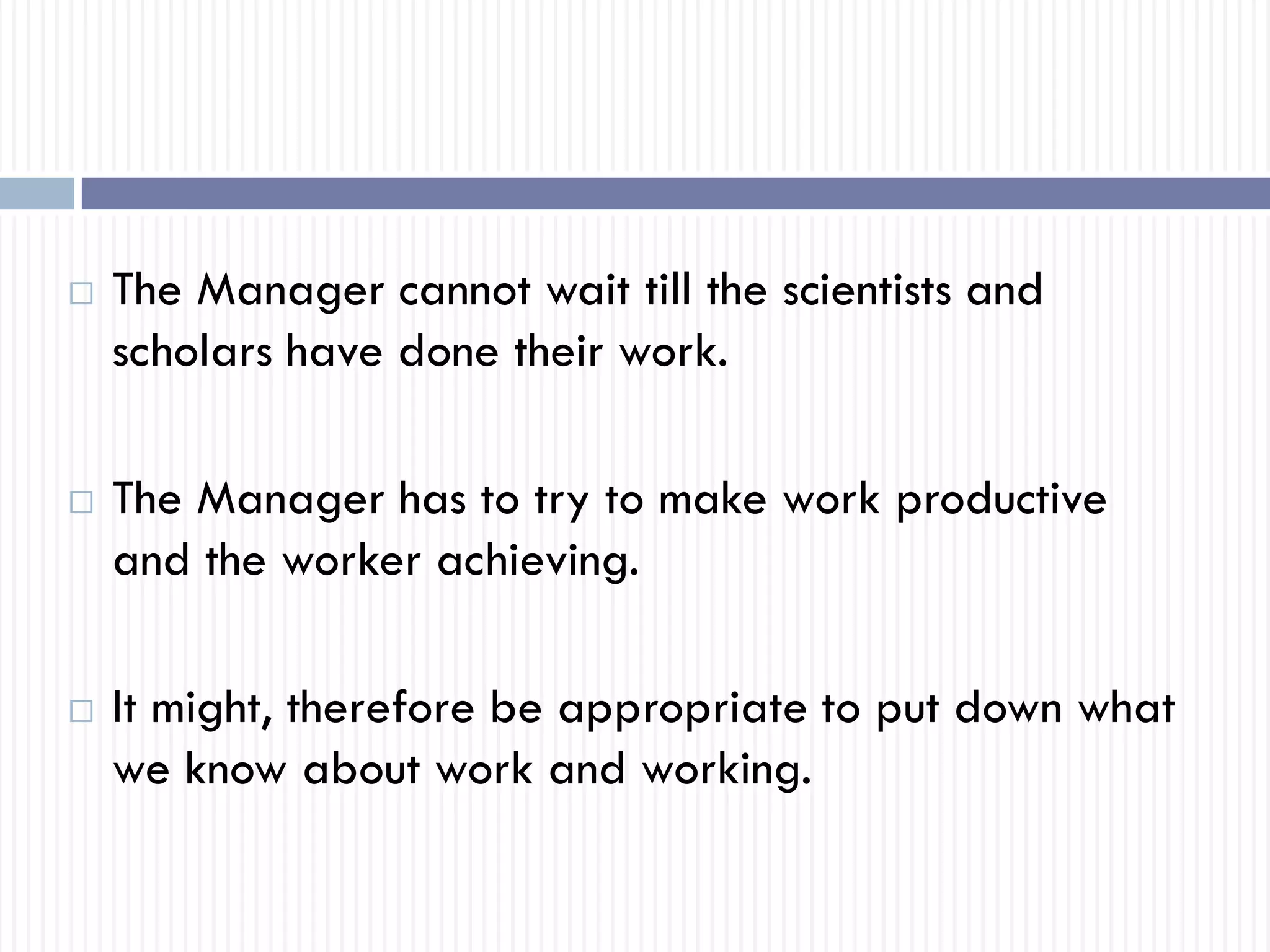 □ The Manager cannot wait till the scientists and scholars have done their work.

□ The Manager has to try to make work productive and the worker achieving.

□ It might, therefore be appropriate to put down what we know about work and working.